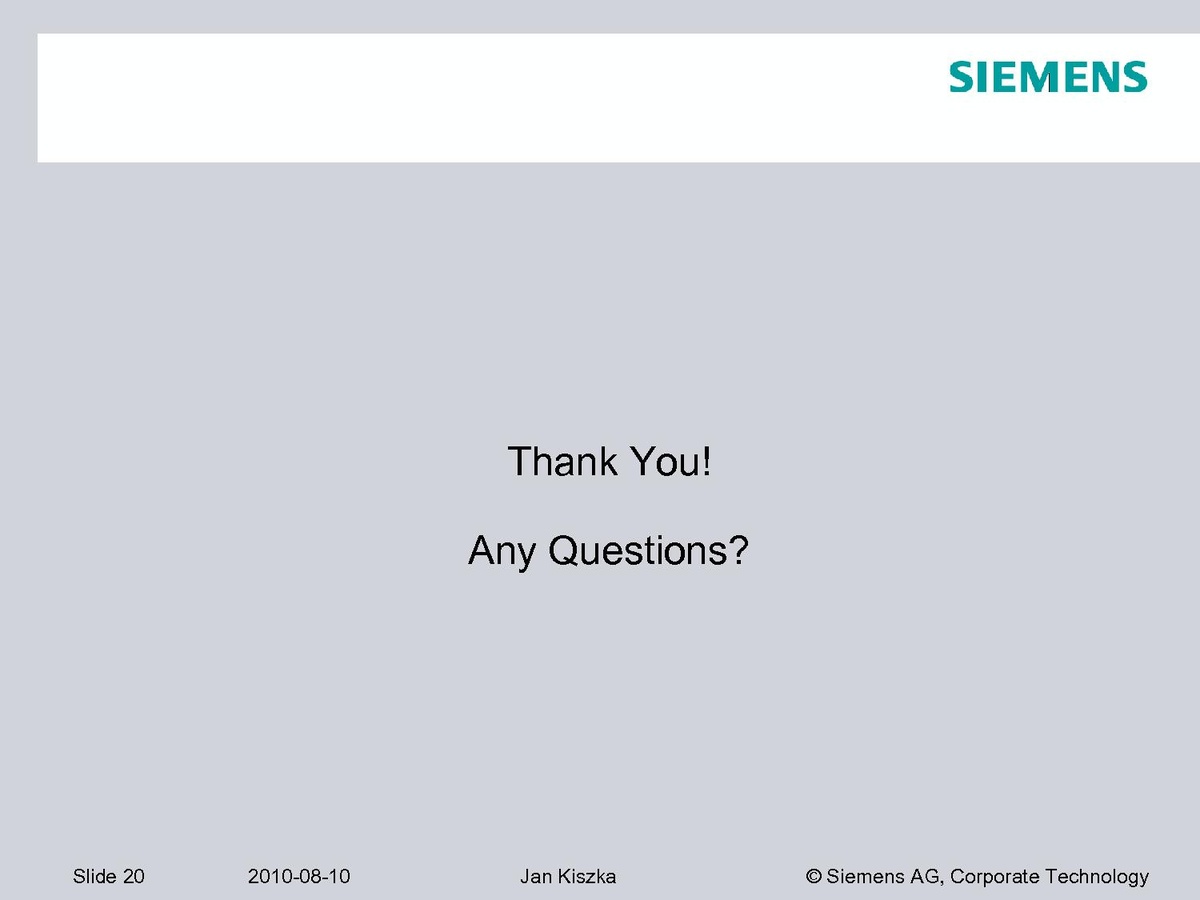 SIEMENS

Thank You!

Any Questions?

Slide 20 2010-08-10 Jan Kiszka © Siemens AG, Corporate Technology